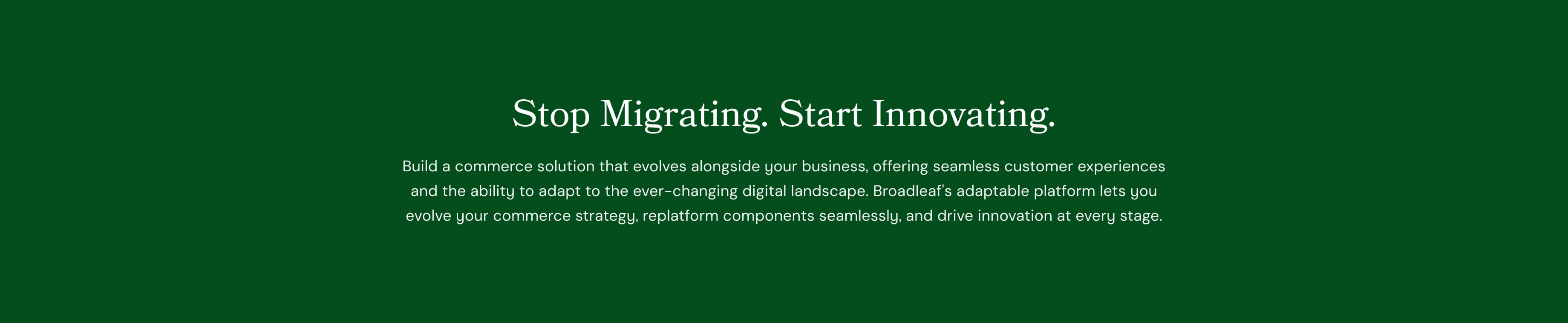 Stop Migrating. Start Innovating.

Build a commerce solution that evolves alongside your business, offering seamless customer experiences and the ability to adapt to the ever-changing digital landscape. Broadleaf's adaptable platform lets you evolve your commerce strategy, replatform components seamlessly, and drive innovation at every stage.